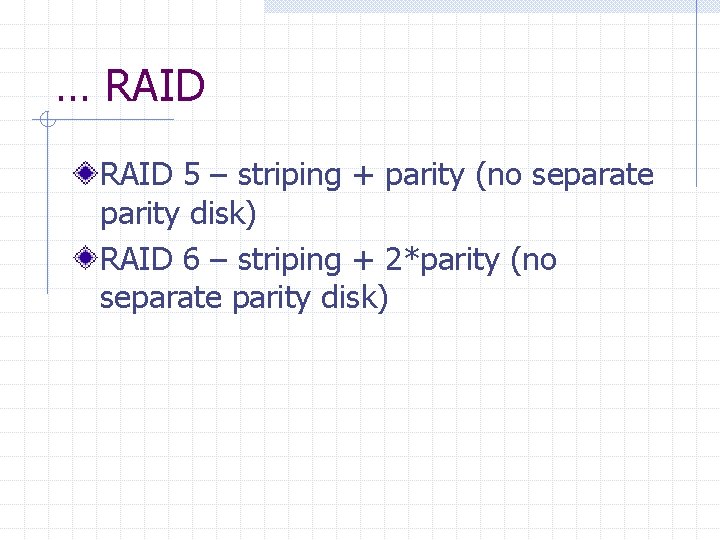 … RAID

RAID 5 – striping + parity (no separate parity disk)

RAID 6 – striping + 2*parity (no separate parity disk)